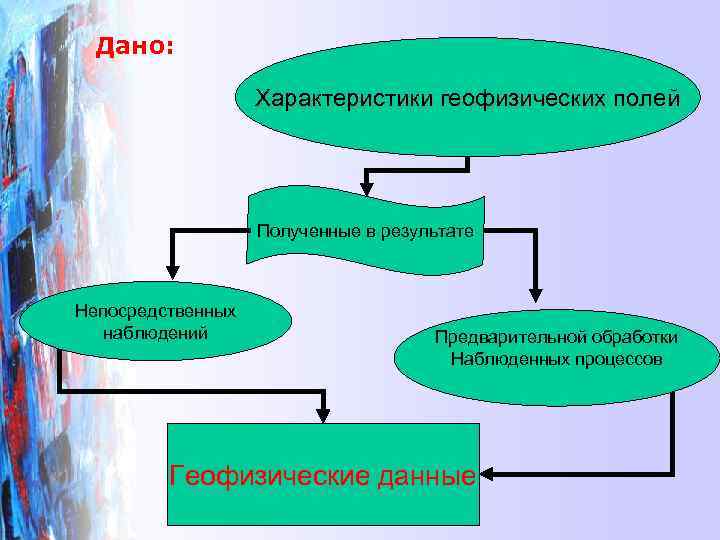 Дано:

Характеристики геофизических полей

Полученные в результате

Непосредственных наблюдений

Предварительной обработки Наблюденных процессов

Геофизические данные